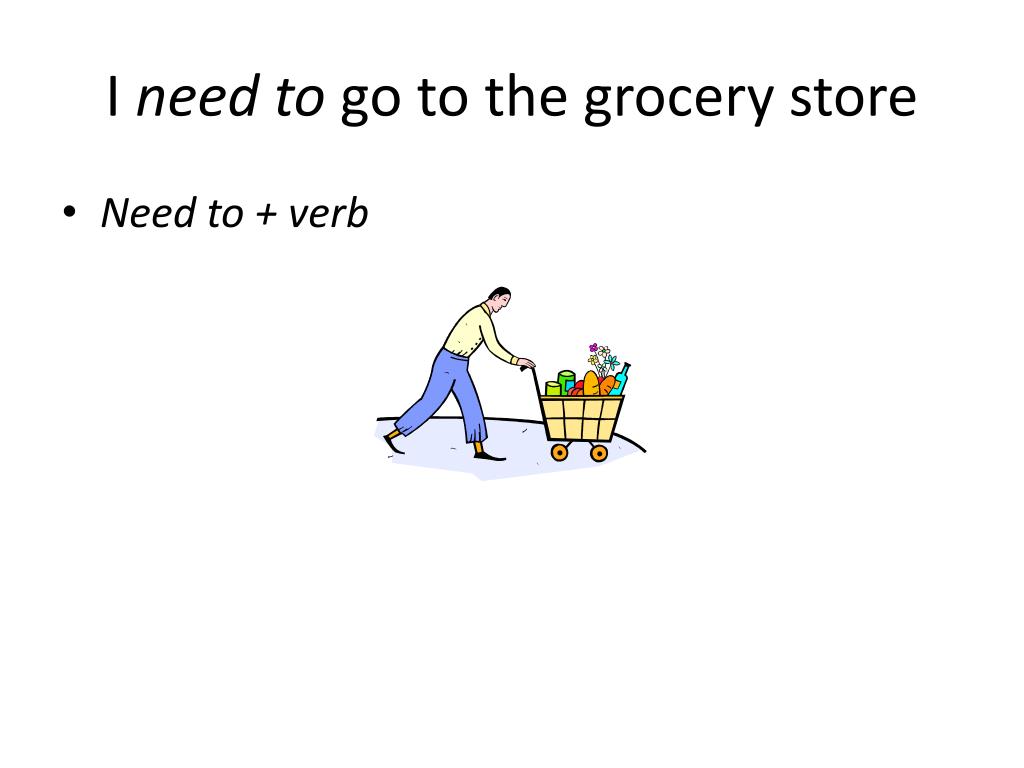 I need to go to the grocery store

• Need to + verb